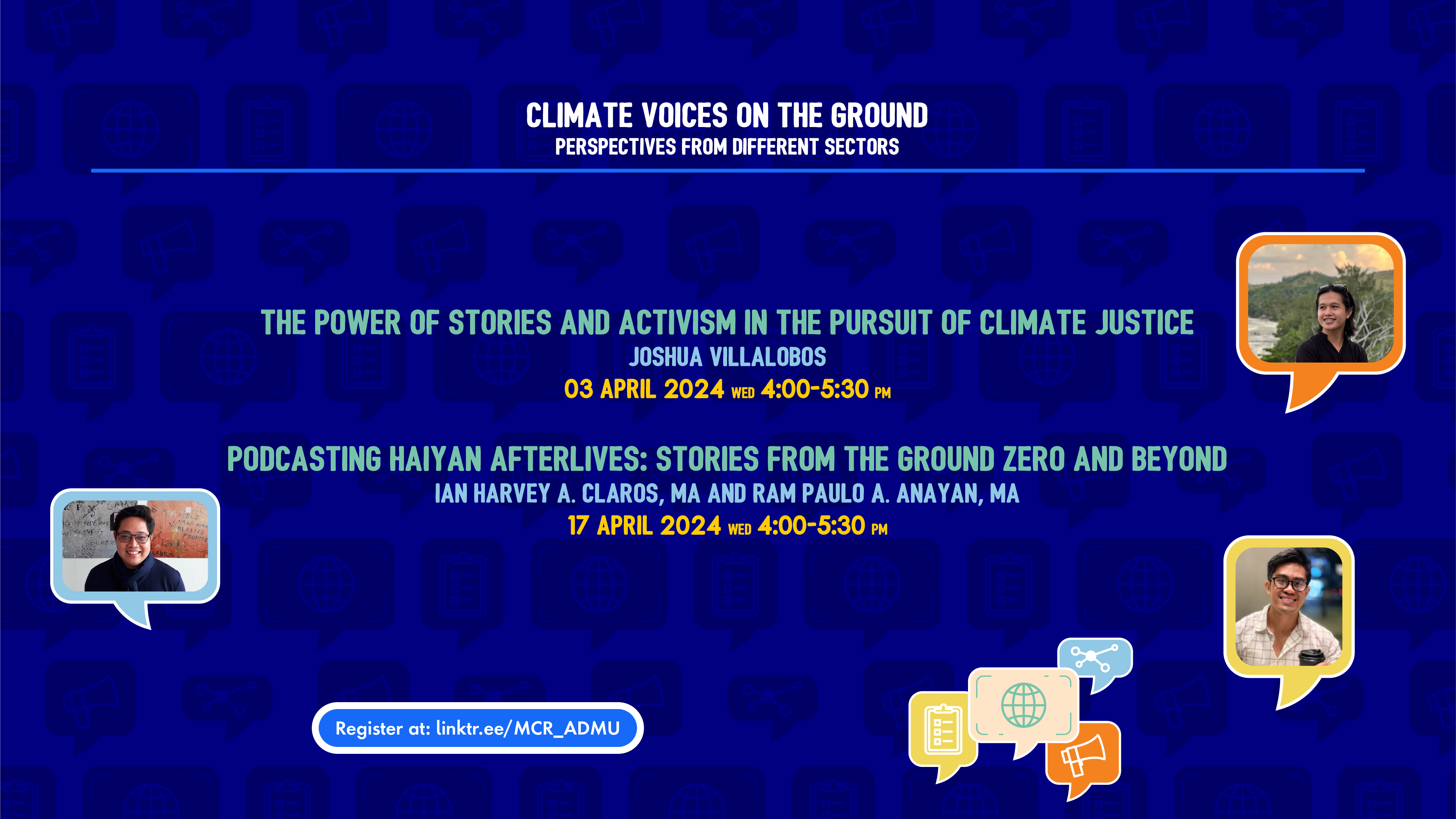 CLIMATE VOICES ON THE GROUND
PERSPECTIVES FROM DIFFERENT SECTORS

THE POWER OF STORIES AND ACTIVISM IN THE PURSUIT OF CLIMATE JUSTICE
JOSHUA VILLALOBOS
03 APRIL 2024 WED 4:00-5:30 PM

PODCASTING HAIYAN AFTERLIVES: STORIES FROM THE GROUND ZERO AND BEYOND
IAN HARVEY A. CLAROS, MA AND RAM PAULO A. ANAYAN, MA
17 APRIL 2024 WED 4:00-5:30 PM

Register at: linktr.ee/MCR_ADMU